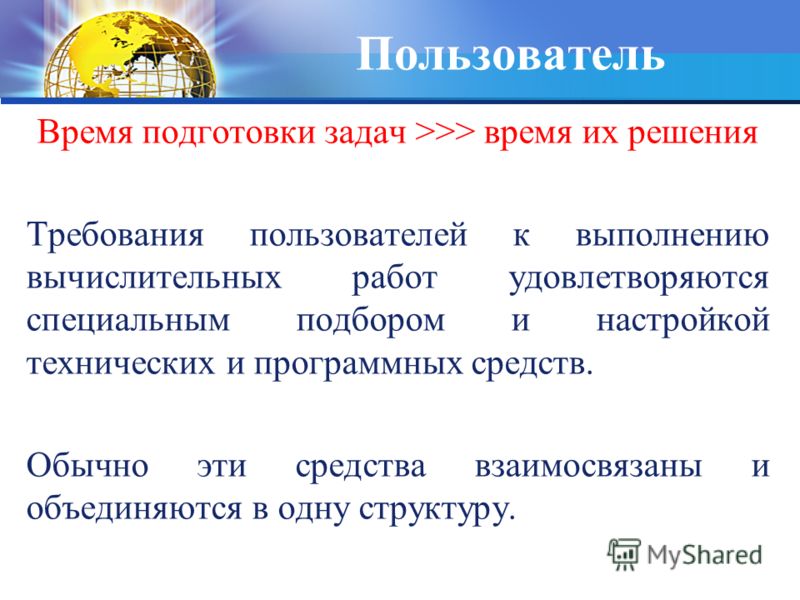 Пользователь

Время подготовки задач >>> время их решения

Требования пользователей к выполнению вычислительных работ удовлетворяются специальным подбором и настройкой технических и программных средств.

Обычно эти средства взаимосвязаны и объединяются в одну структуру.

MyShared